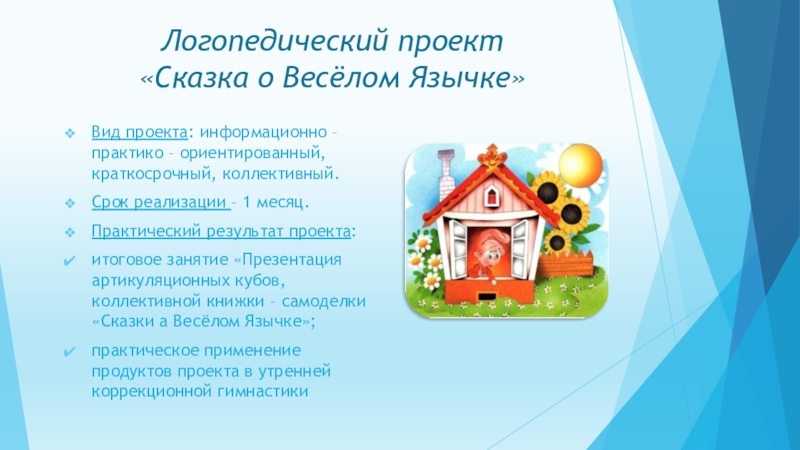 Логопедический проект
«Сказка о Весёлом Язычке»

Вид проекта: информационно – практико – ориентированный, краткосрочный, коллективный.

Срок реализации – 1 месяц.

Практический результат проекта:

итоговое занятие «Презентация артикуляционных кубов, коллективной книжки – самоделки «Сказки а Весёлом Язычке»;

практическое применение продуктов проекта в утренней коррекционной гимнастики